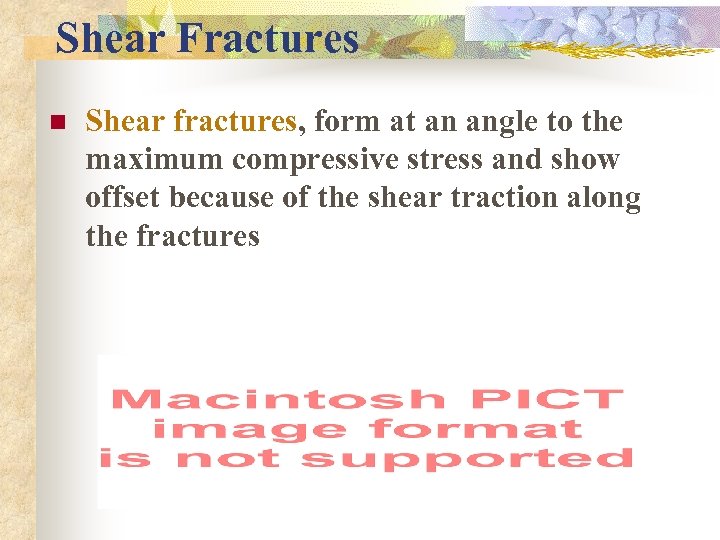 Shear Fractures

Shear fractures, form at an angle to the maximum compressive stress and show offset because of the shear traction along the fractures

Macintosh PICT image format is not supported